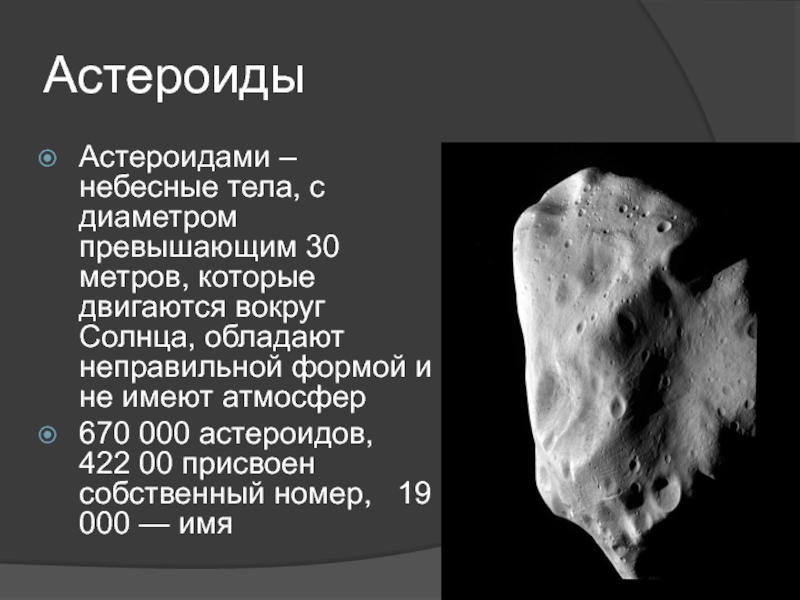 Астероиды

Астероидами – небесные тела, с диаметром превышающим 30 метров, которые двигаются вокруг Солнца, обладают неправильной формой и не имеют атмосфер

670 000 астероидов, 422 00 присвоен собственный номер, 19 000 — имя